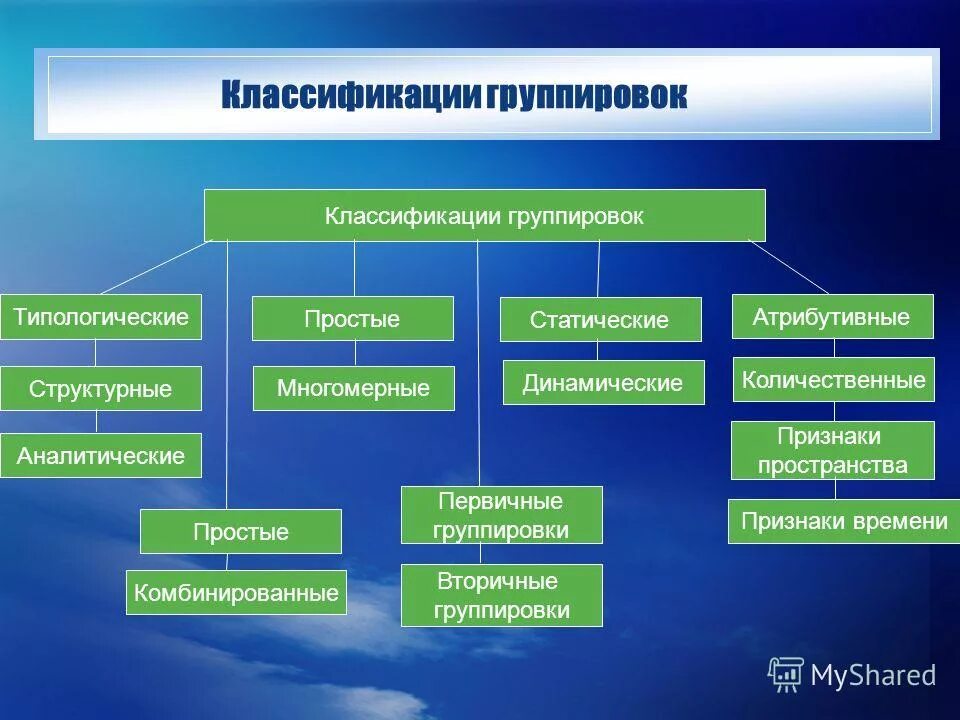 Классификации группировок

Классификации группировок

Типологические

Структурные

Аналитические

Простые

Многомерные

Статические

Динамические

Атрибутивные

Количественные

Признаки пространства

Признаки времени

Простые

Комбинированные

Первичные группировки

Вторичные группировки

MyShared